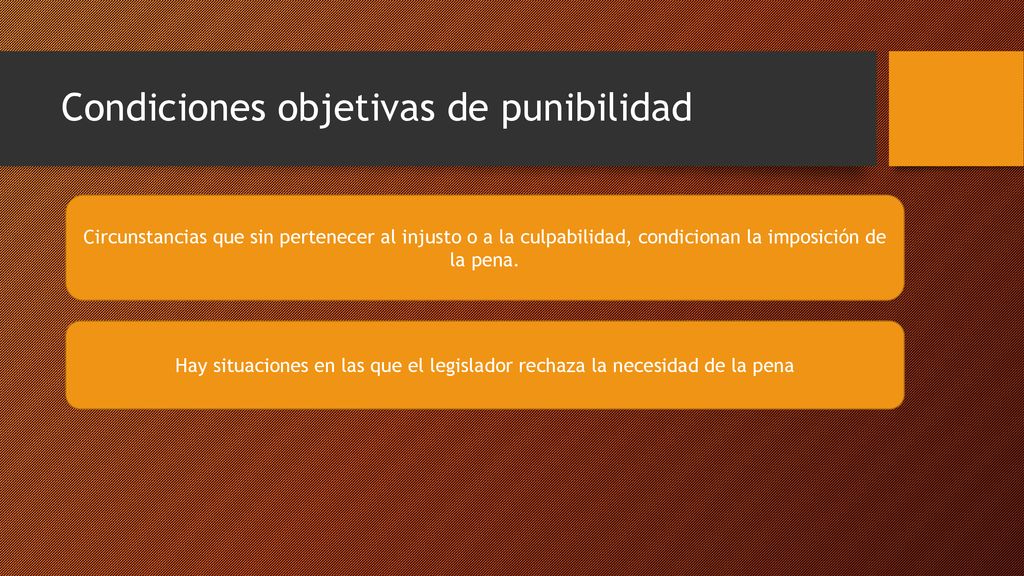 Condiciones objetivas de punibilidad

Circunstancias que sin pertenecer al injusto o a la culpabilidad, condicionan la imposición de la pena.

Hay situaciones en las que el legislador rechaza la necesidad de la pena